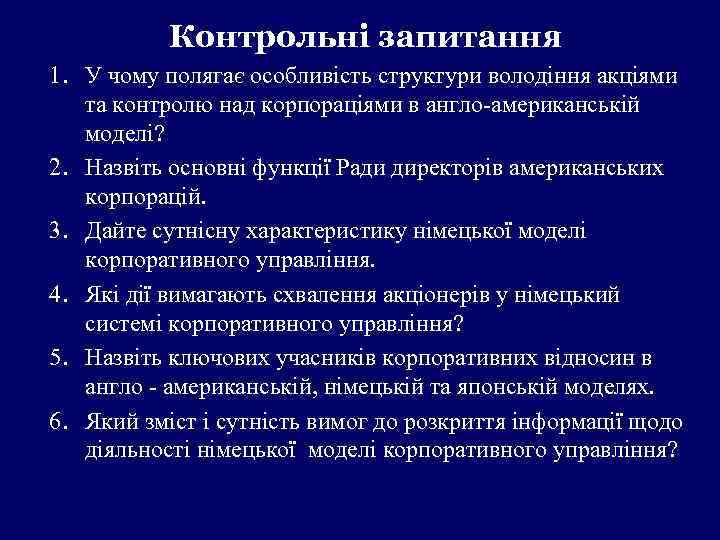 Контрольні запитання

1. У чому полягає особливість структури володіння акціями та контролю над корпораціями в англо-американській моделі?
2. Назвіть основні функції Ради директорів американських корпорацій.
3. Дайте сутнісну характеристику німецької моделі корпоративного управління.
4. Які дії вимагають схвалення акціонерів у німецький системі корпоративного управління?
5. Назвіть ключових учасників корпоративних відносин в англо - американській, німецькій та японській моделях.
6. Який зміст і сутність вимог до розкриття інформації щодо діяльності німецької  моделі корпоративного управління?